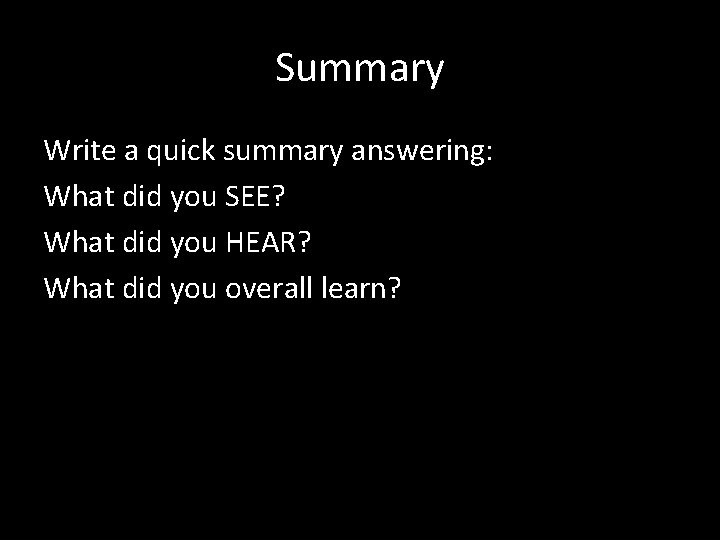 Summary

Write a quick summary answering:
What did you SEE?
What did you HEAR?
What did you overall learn?